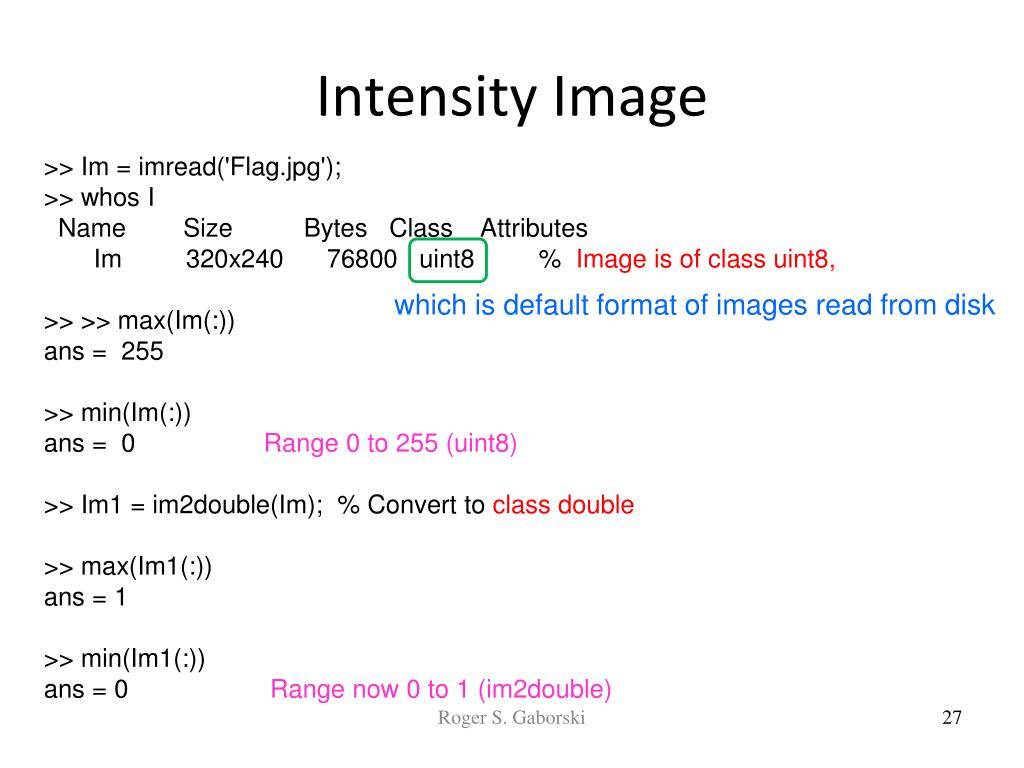 Intensity Image

>> Im = imread('Flag.jpg');
>> whos I
Name Size Bytes Class Attributes
Im 320x240 76800 uint8 % Image is of class uint8,

which is default format of images read from disk

>> >> max(Im(:))
ans = 255

>> min(Im(:))
ans = 0 Range 0 to 255 (uint8)

>> Im1 = im2double(Im); % Convert to class double

>> max(Im1(:))
ans = 1

>> min(Im1(:))
ans = 0 Range now 0 to 1 (im2double)

Roger S. Gaborski

27